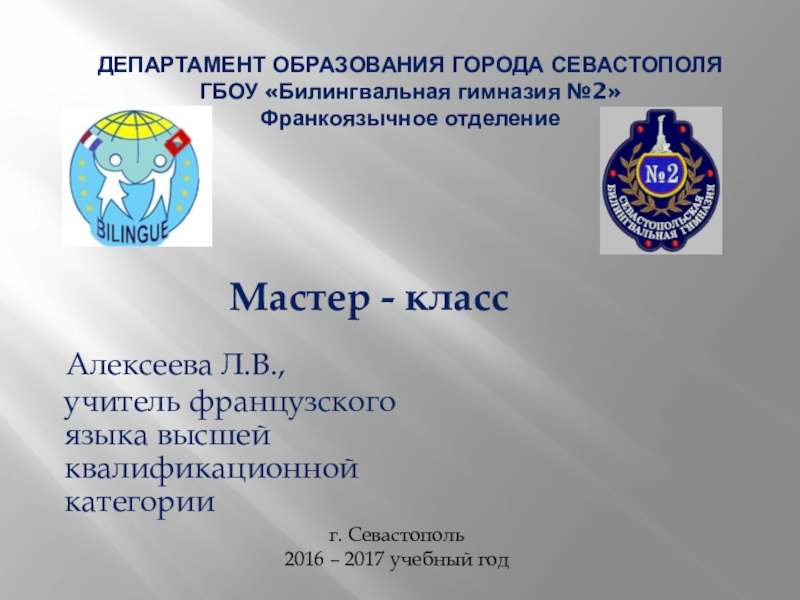 ДЕПАРТАМЕНТ ОБРАЗОВАНИЯ ГОРОДА СЕВАСТОПОЛЯ
ГБОУ «Билингвальная гимназия №2»
Франкоязычное отделение

BILINGUE

№2
СЕВАСТОПОЛЬСКАЯ БИЛИНГВАЛЬНАЯ ГИМНАЗИЯ

Мастер - класс

Алексеева Л.В.,
учитель французского языка высшей квалификационной категории

г. Севастополь
2016 – 2017 учебный год